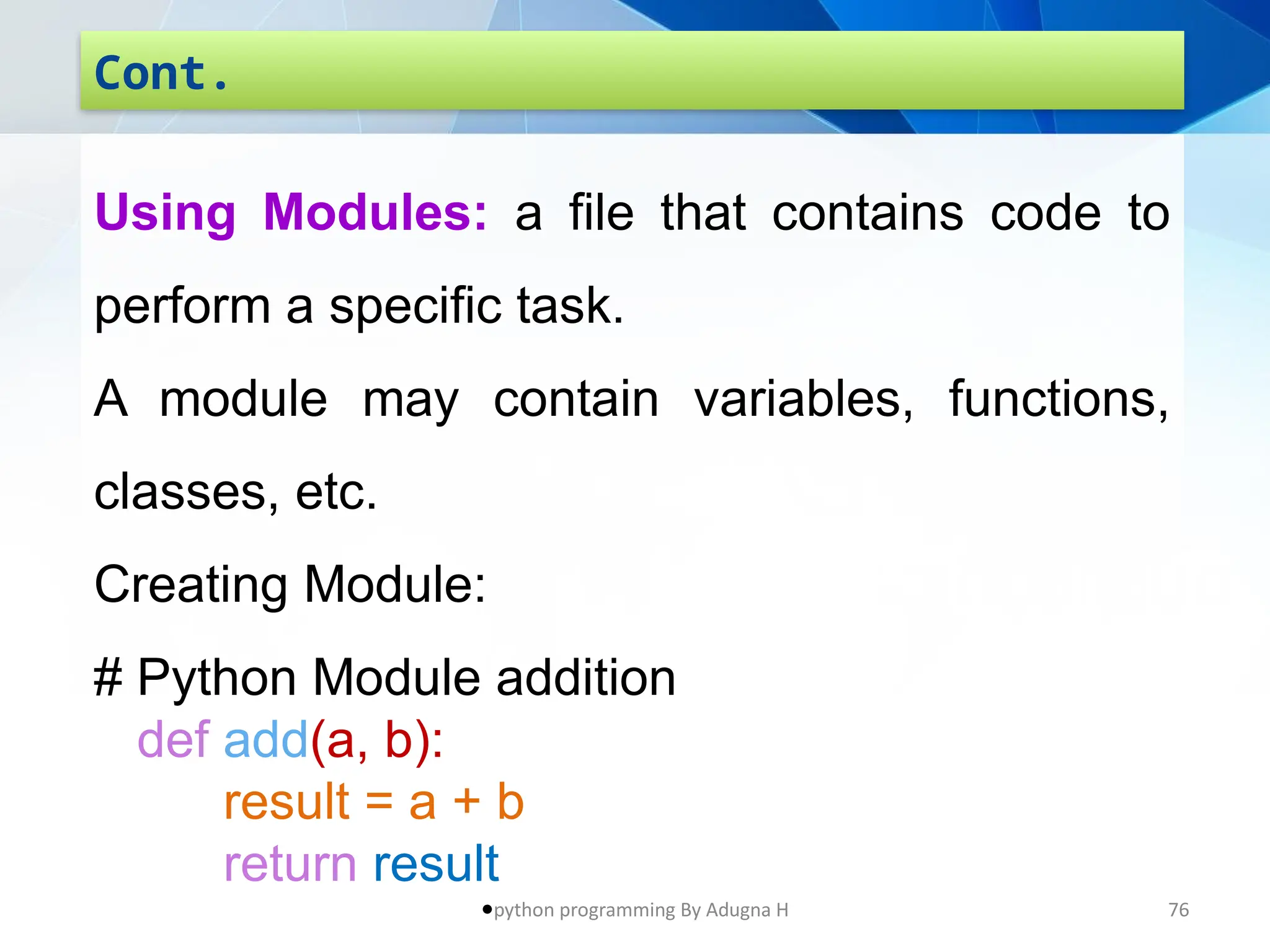 Cont.

Using Modules: a file that contains code to perform a specific task.

A module may contain variables, functions, classes, etc.

Creating Module:

# Python Module addition
def add(a, b):
result = a + b
return result

•python programming By Adugna H

76